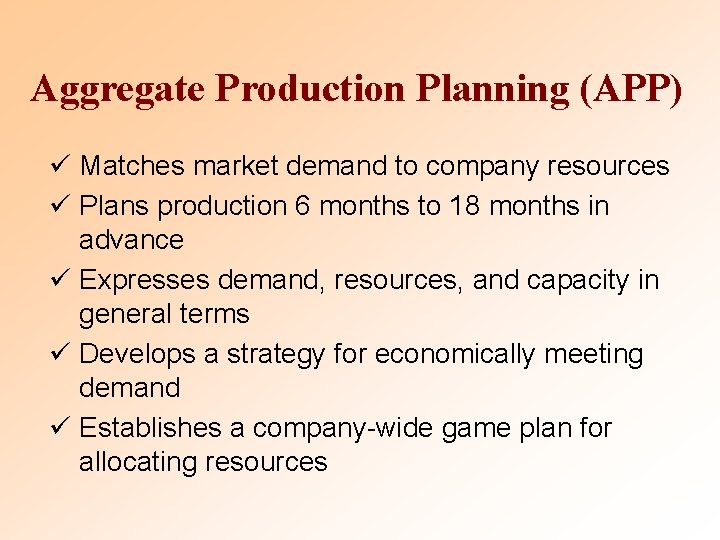 Aggregate Production Planning (APP)

✓ Matches market demand to company resources
✓ Plans production 6 months to 18 months in advance
✓ Expresses demand, resources, and capacity in general terms
✓ Develops a strategy for economically meeting demand
✓ Establishes a company-wide game plan for allocating resources